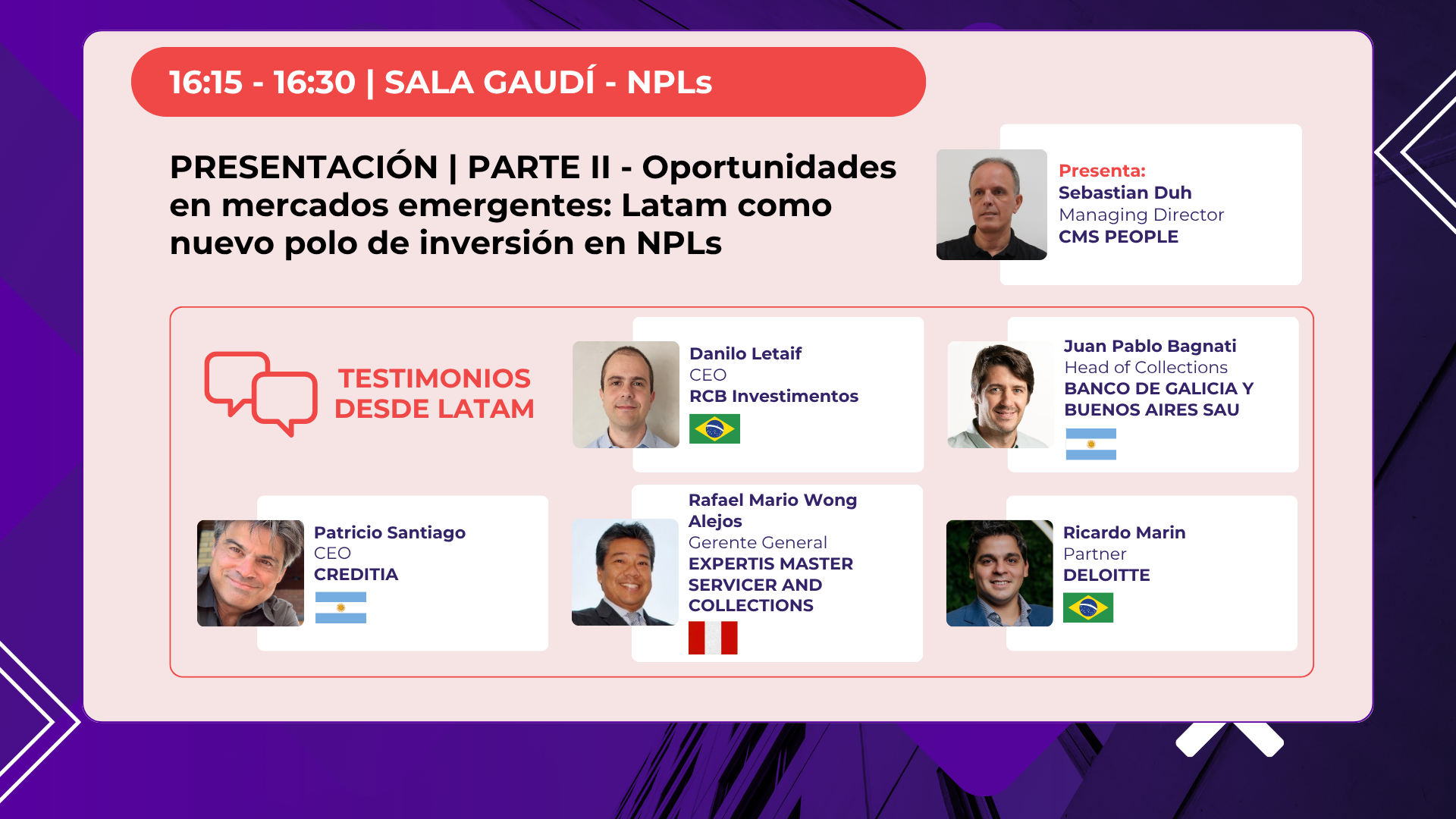 16:15 - 16:30 | SALA GAUDÍ - NPLs

PRESENTACIÓN | PARTE II - Oportunidades en mercados emergentes: Latam como nuevo polo de inversión en NPLs

Presenta:
Sebastian Duh
Managing Director
CMS PEOPLE

TESTIMONIOS DESDE LATAM

Danilo Letaif
CEO
RCB Investimentos

Juan Pablo Bagnati
Head of Collections
BANCO DE GALICIA Y BUENOS AIRES SAU

Patricio Santiago
CEO
CREDITIA

Rafael Mario Wong Alejos
Gerente General
EXPERTIS MASTER SERVICER AND COLLECTIONS

Ricardo Marin
Partner
DELOITTE